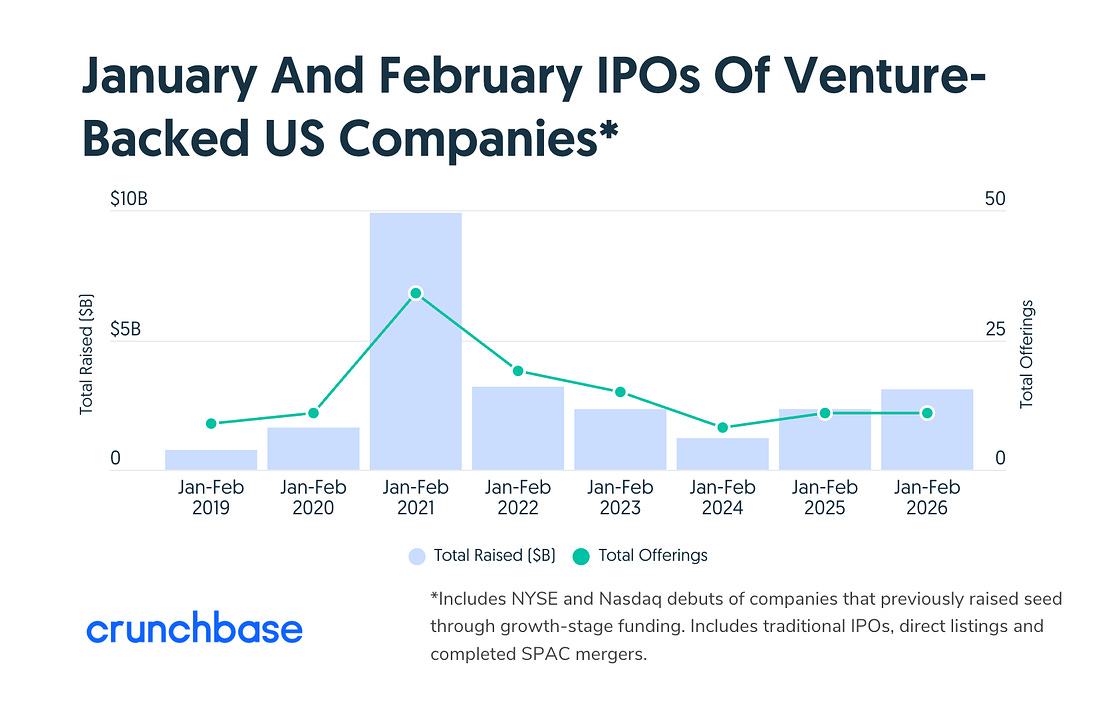 January And February IPOs Of Venture-Backed US Companies*

$10B
$5B
0
Total Raised ($B)

50
25
0
Total Offerings

Jan-Feb 2019
Jan-Feb 2020
Jan-Feb 2021
Jan-Feb 2022
Jan-Feb 2023
Jan-Feb 2024
Jan-Feb 2025
Jan-Feb 2026

Total Raised ($B)
Total Offerings

crunchbase

*Includes NYSE and Nasdaq debuts of companies that previously raised seed through growth-stage funding. Includes traditional IPOs, direct listings and completed SPAC mergers.